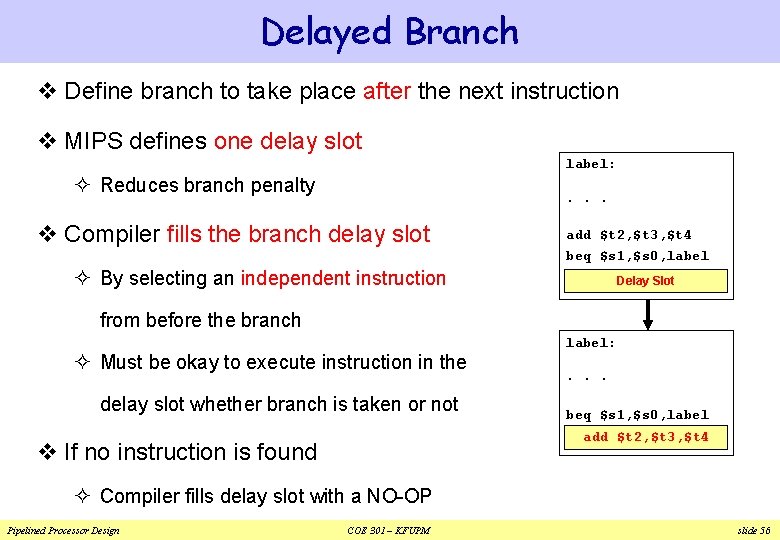 Delayed Branch

❖ Define branch to take place after the next instruction

❖ MIPS defines one delay slot

✧ Reduces branch penalty

❖ Compiler fills the branch delay slot

✧ By selecting an independent instruction from before the branch

✧ Must be okay to execute instruction in the delay slot whether branch is taken or not

❖ If no instruction is found

✧ Compiler fills delay slot with a NO-OP

label:
. . .
add $t2,$t3,$t4
beq $s1,$s0,label
Delay Slot

label:
. . .
beq $s1,$s0,label
add $t2,$t3,$t4

Pipelined Processor Design COE 301 – KFUPM slide 56